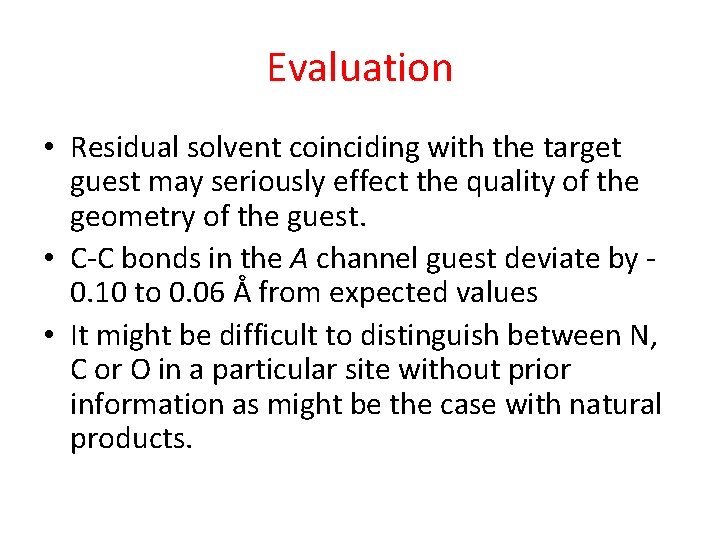 Evaluation

• Residual solvent coinciding with the target guest may seriously effect the quality of the geometry of the guest.
• C-C bonds in the A channel guest deviate by -0.10 to 0.06 Å from expected values
• It might be difficult to distinguish between N, C or O in a particular site without prior information as might be the case with natural products.